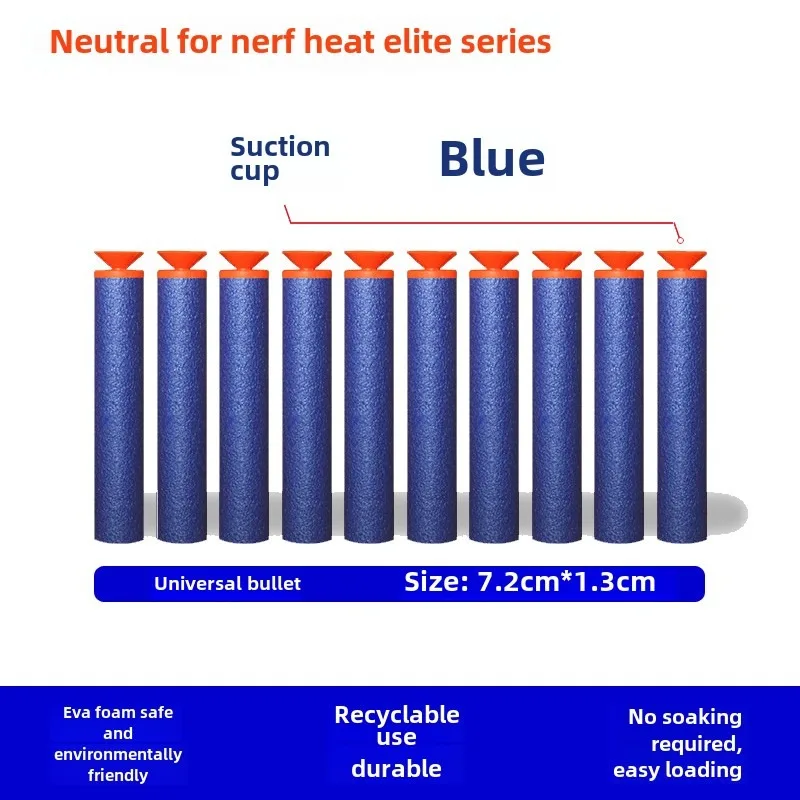 Neutral for nerf heat elite series

Suction cup

Blue

Universal bullet

Size: 7.2cm*1.3cm

Eva foam safe and environmentally friendly

Recyclable use durable

No soaking required, easy loading